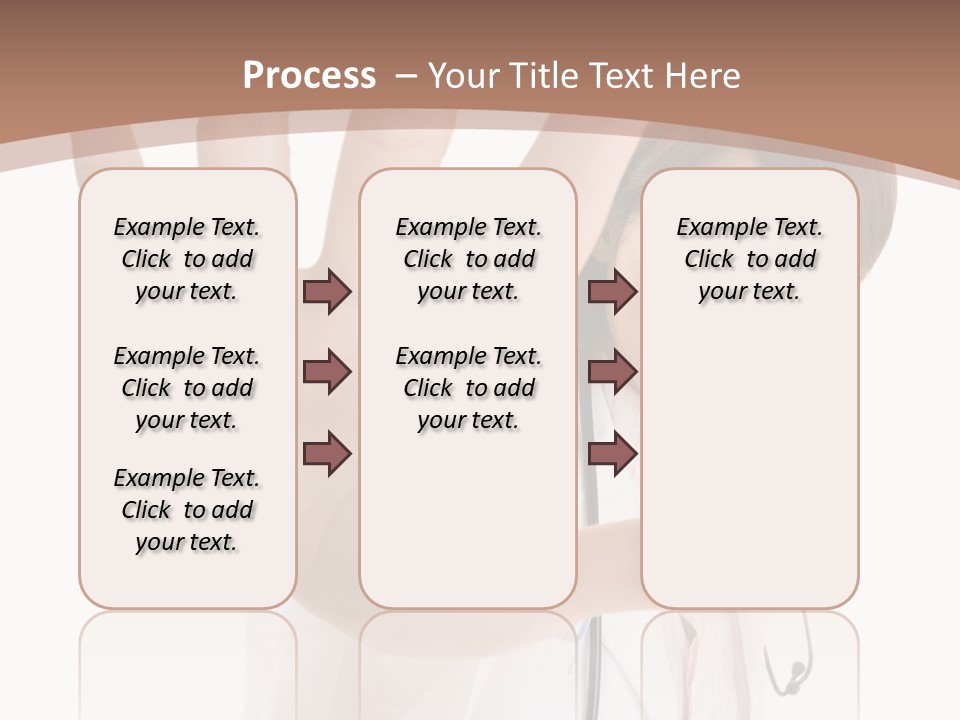 Process – Your Title Text Here

Example Text. Click to add your text.

Example Text. Click to add your text.

Example Text. Click to add your text.

Example Text. Click to add your text.

Example Text. Click to add your text.

Example Text. Click to add your text.